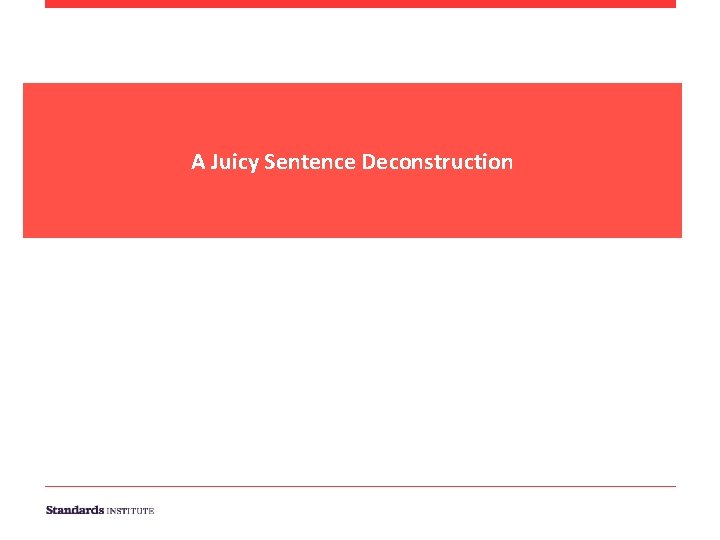 A Juicy Sentence Deconstruction

Standards INSTITUTE